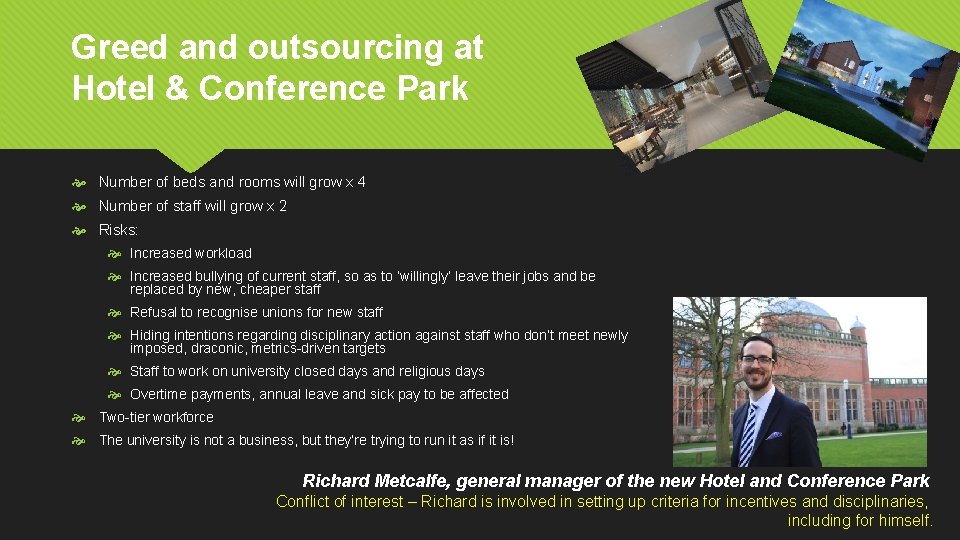 Greed and outsourcing at Hotel & Conference Park

Number of beds and rooms will grow x 4

Number of staff will grow x 2

Risks:

Increased workload

Increased bullying of current staff, so as to 'willingly' leave their jobs and be replaced by new, cheaper staff

Refusal to recognise unions for new staff

Hiding intentions regarding disciplinary action against staff who don't meet newly imposed, draconic, metrics-driven targets

Staff to work on university closed days and religious days

Overtime payments, annual leave and sick pay to be affected

Two-tier workforce

The university is not a business, but they're trying to run it as if it is!

Richard Metcalfe, general manager of the new Hotel and Conference Park

Conflict of interest – Richard is involved in setting up criteria for incentives and disciplinaries, including for himself.